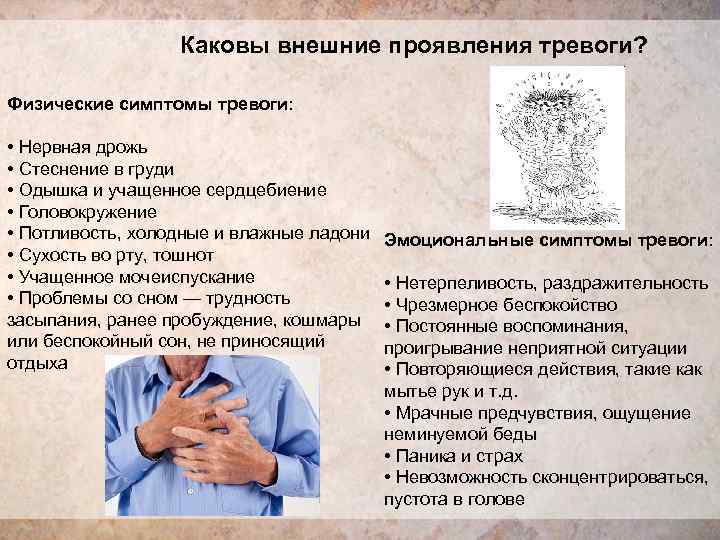 Каковы внешние проявления тревоги?

Физические симптомы тревоги:

• Нервная дрожь
• Стеснение в груди
• Одышка и учащенное сердцебиение
• Головокружение
• Потливость, холодные и влажные ладони
• Сухость во рту, тошнот
• Учащенное мочеиспускание
• Проблемы со сном — трудность засыпания, ранее пробуждение, кошмары или беспокойный сон, не приносящий отдыха

Эмоциональные симптомы тревоги:

• Нетерпеливость, раздражительность
• Чрезмерное беспокойство
• Постоянные воспоминания, проигрывание неприятной ситуации
• Повторяющиеся действия, такие как мытье рук и т.д.
• Мрачные предчувствия, ощущение неминуемой беды
• Паника и страх
• Невозможность сконцентрироваться, пустота в голове